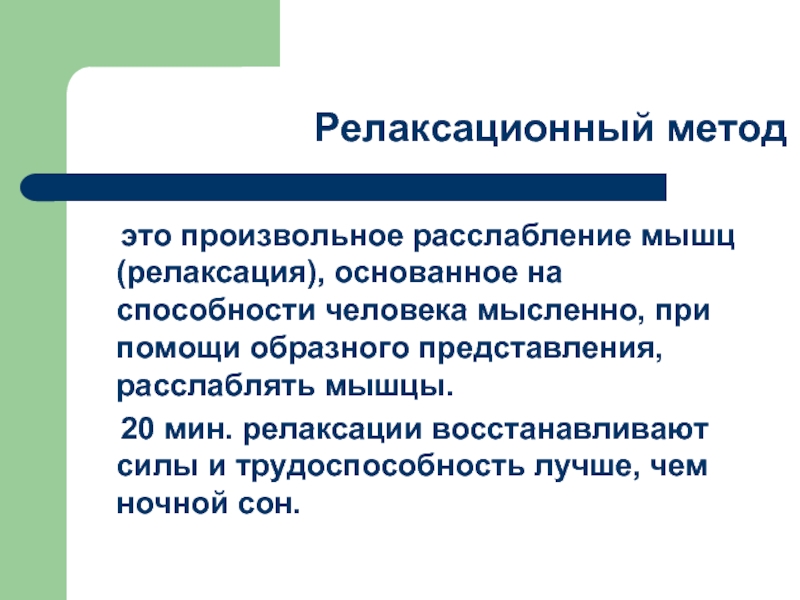 Релаксационный метод

это произвольное расслабление мышц (релаксация), основанное на способности человека мысленно, при помощи образного представления, расслаблять мышцы.

20 мин. релаксации восстанавливают силы и трудоспособность лучше, чем ночной сон.